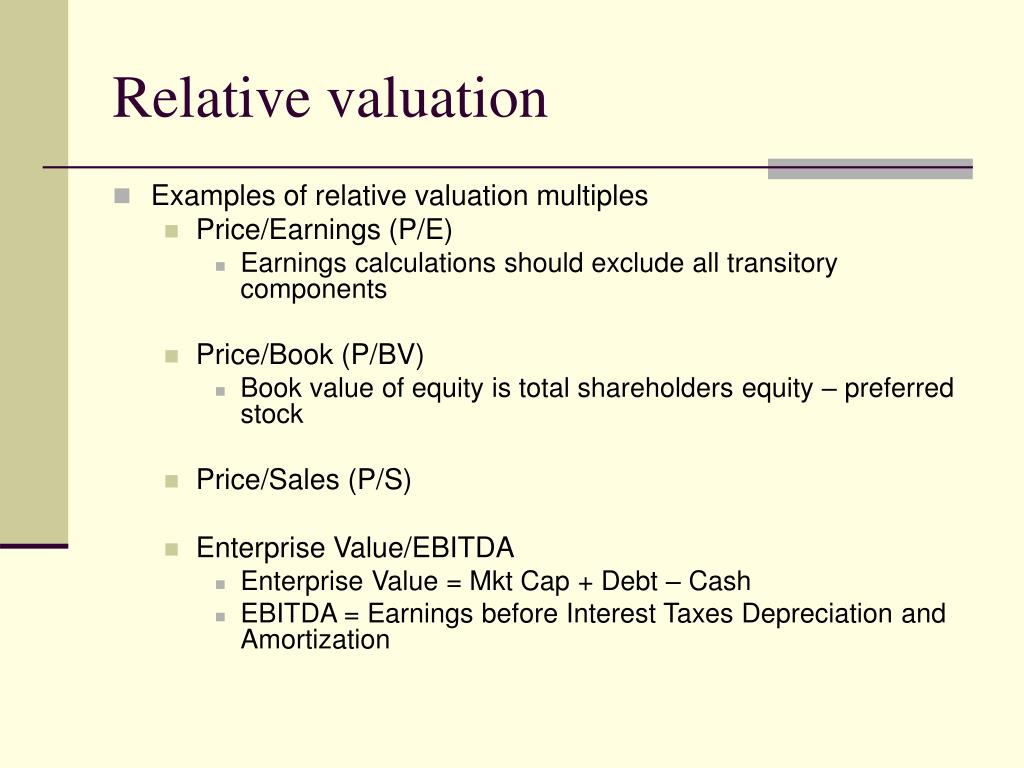 Relative valuation

Examples of relative valuation multiples

Price/Earnings (P/E)

Earnings calculations should exclude all transitory components

Price/Book (P/BV)

Book value of equity is total shareholders equity – preferred stock

Price/Sales (P/S)

Enterprise Value/EBITDA

Enterprise Value = Mkt Cap + Debt – Cash

EBITDA = Earnings before Interest Taxes Depreciation and Amortization